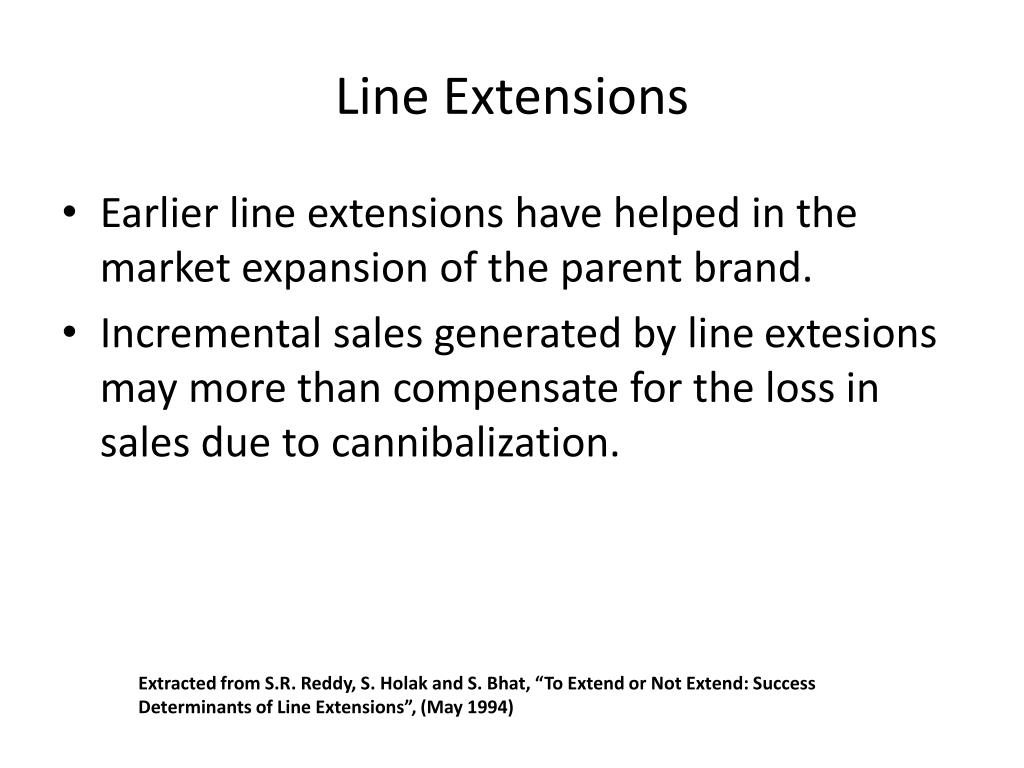 Line Extensions

• Earlier line extensions have helped in the market expansion of the parent brand.
• Incremental sales generated by line extesions may more than compensate for the loss in sales due to cannibalization.

Extracted from S.R. Reddy, S. Holak and S. Bhat, “To Extend or Not Extend: Success Determinants of Line Extensions”, (May 1994)